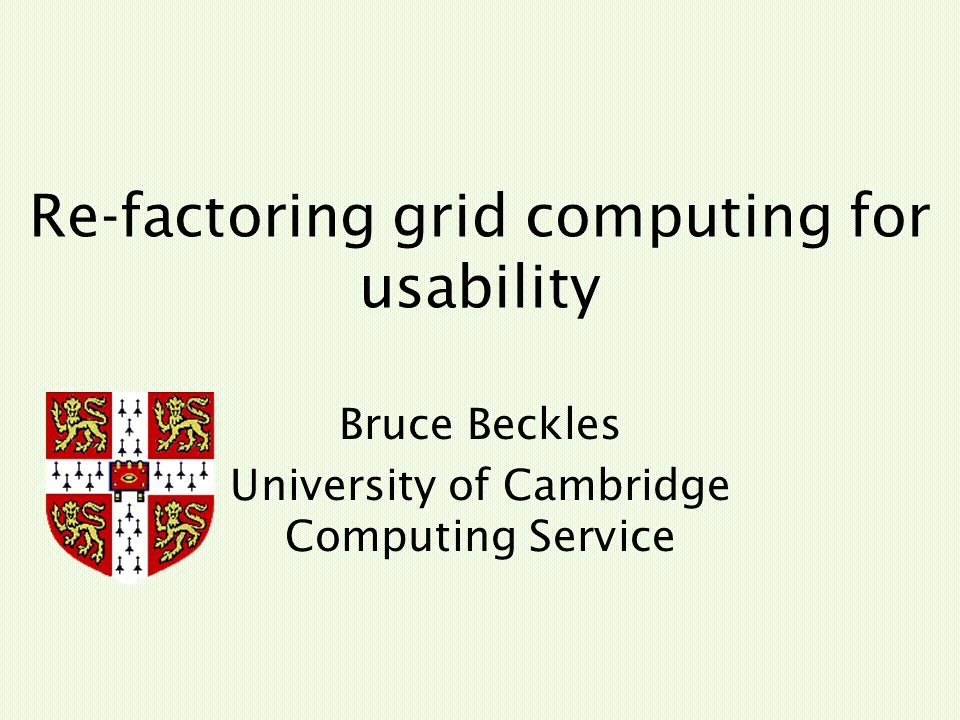 Re-factoring grid computing for usability

Bruce Beckles
University of Cambridge
Computing Service